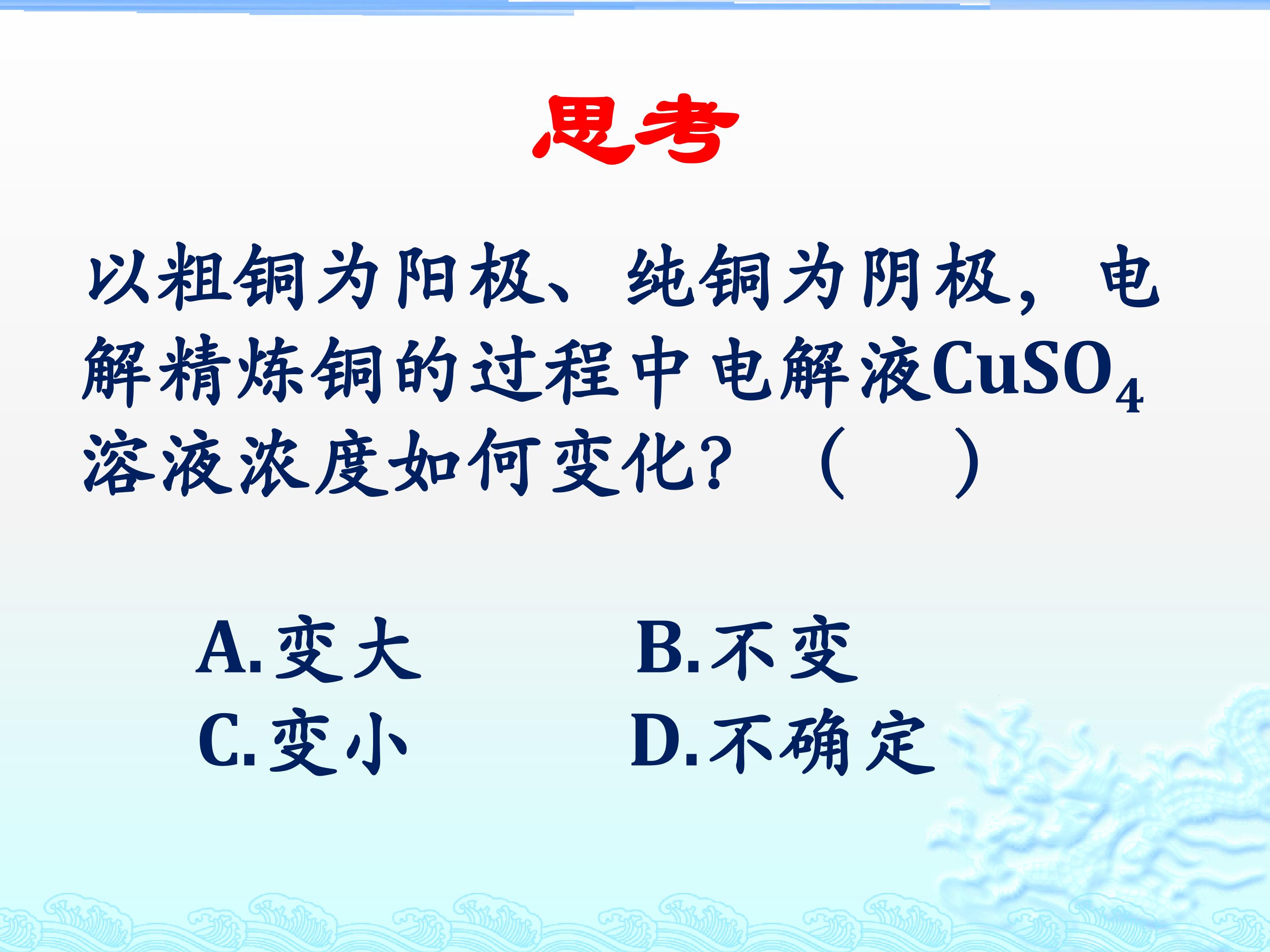 思考

以粗铜为阳极、纯铜为阴极，电解精炼铜的过程中电解液$CuSO_4$溶液浓度如何变化？（ ）

A.变大
B.不变
C.变小
D.不确定